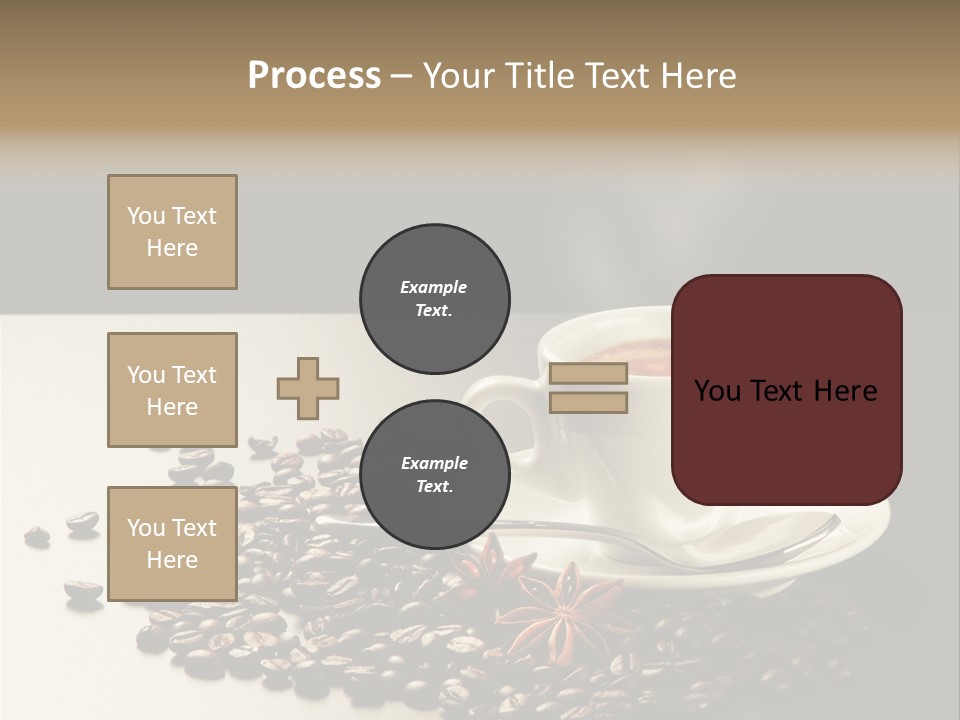 Process – Your Title Text Here

You Text Here

You Text Here

You Text Here

Example Text.

Example Text.

You Text Here